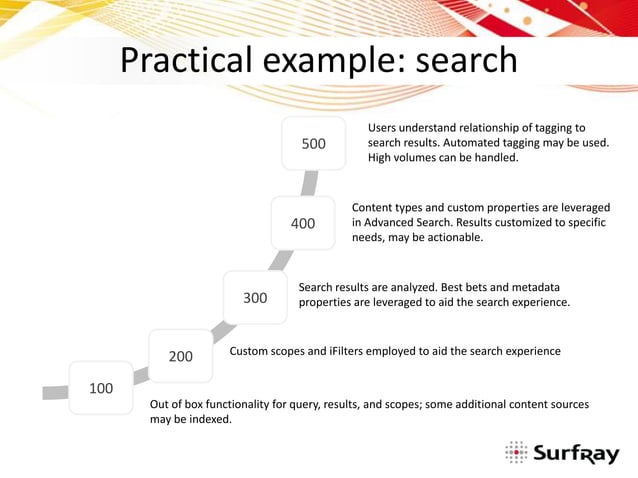 Practical example: search

500

Users understand relationship of tagging to search results. Automated tagging may be used. High volumes can be handled.

400

Content types and custom properties are leveraged in Advanced Search. Results customized to specific needs, may be actionable.

300

Search results are analyzed. Best bets and metadata properties are leveraged to aid the search experience.

200

Custom scopes and iFilters employed to aid the search experience

100

Out of box functionality for query, results, and scopes; some additional content sources may be indexed.

SurfRay